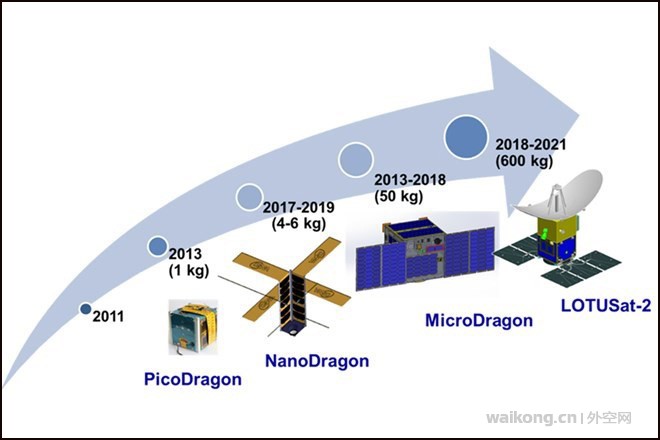 2011

2013
(1 kg)

PicoDragon

2017-2019
(4-6 kg)

NanoDragon

2013-2018
(50 kg)

MicroDragon

2018-2021
(600 kg)

LOTUSat-2

waikong.cn | 外空网